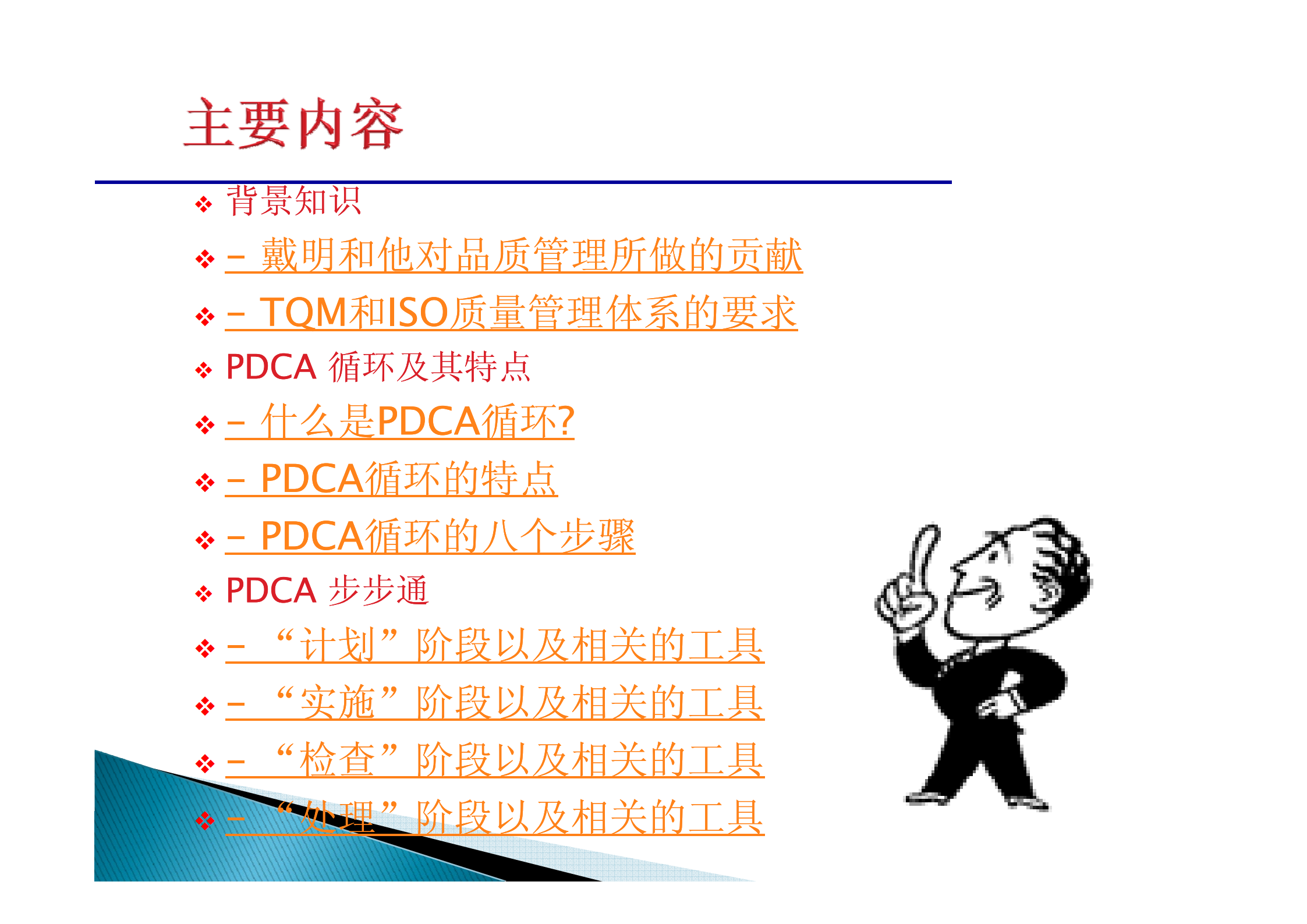 主要内容

❖ 背景知识
❖ – 戴明和他对品质管理所做的贡献
❖ – TQM和ISO质量管理体系的要求
❖ PDCA 循环及其特点
❖ – 什么是PDCA循环?
❖ – PDCA循环的特点
❖ – PDCA循环的八个步骤
❖ PDCA 步步通
❖ – “计划”阶段以及相关的工具
❖ – “实施”阶段以及相关的工具
❖ – “检查”阶段以及相关的工具
❖ – “处理”阶段以及相关的工具